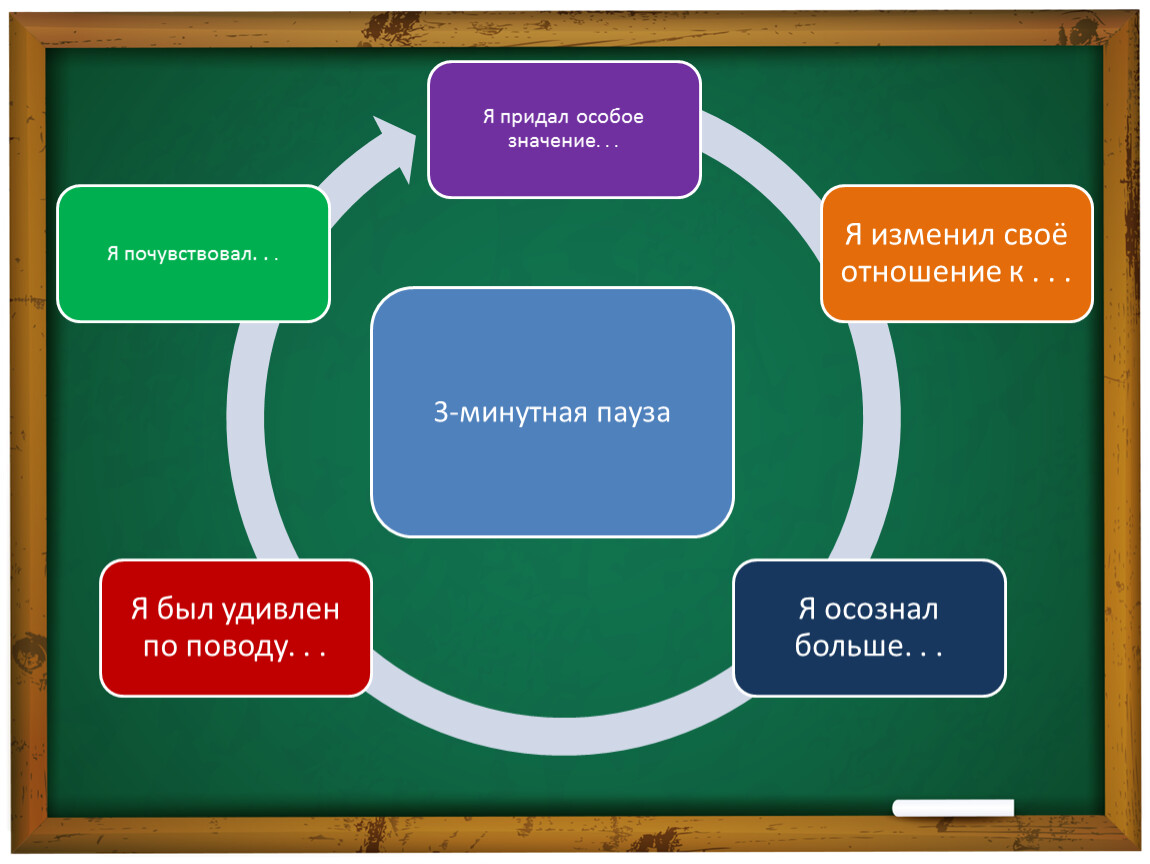 Я придал особое значение. . .

Я изменил своё отношение к . . .

Я осознал больше. . .

Я был удивлен по поводу. . .

Я почувствовал. . .

3-минутная пауза